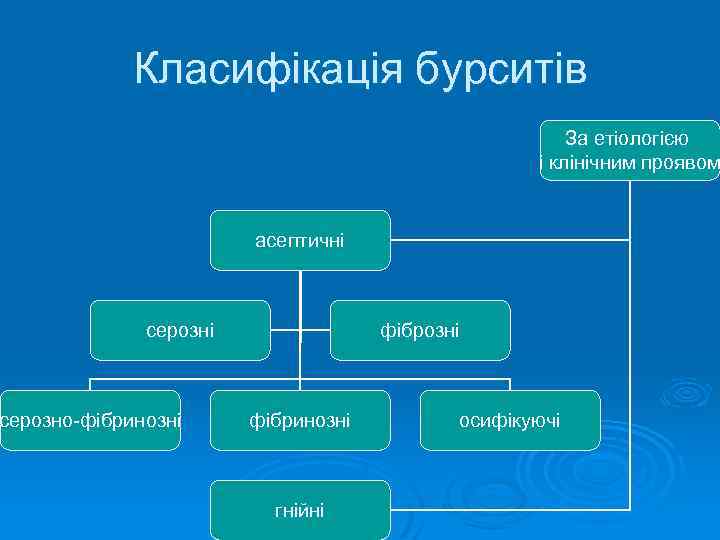 Класифікація бурситів

За етіологією і клінічним проявом

асептичні

серозні

фіброзні

серозно-фібринозні

фібринозні

осифікуючі

гнійні